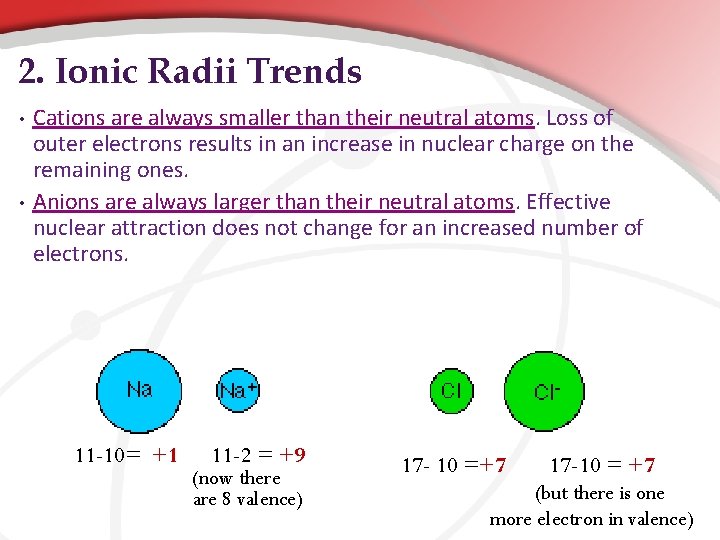 2. Ionic Radii Trends

• Cations are always smaller than their neutral atoms. Loss of outer electrons results in an increase in nuclear charge on the remaining ones.

• Anions are always larger than their neutral atoms. Effective nuclear attraction does not change for an increased number of electrons.

Na

$Na^+$

Cl

$Cl^-$

11-10= +1

11-2 = +9

(now there are 8 valence)

17- 10 =+7

17-10 = +7

(but there is one more electron in valence)